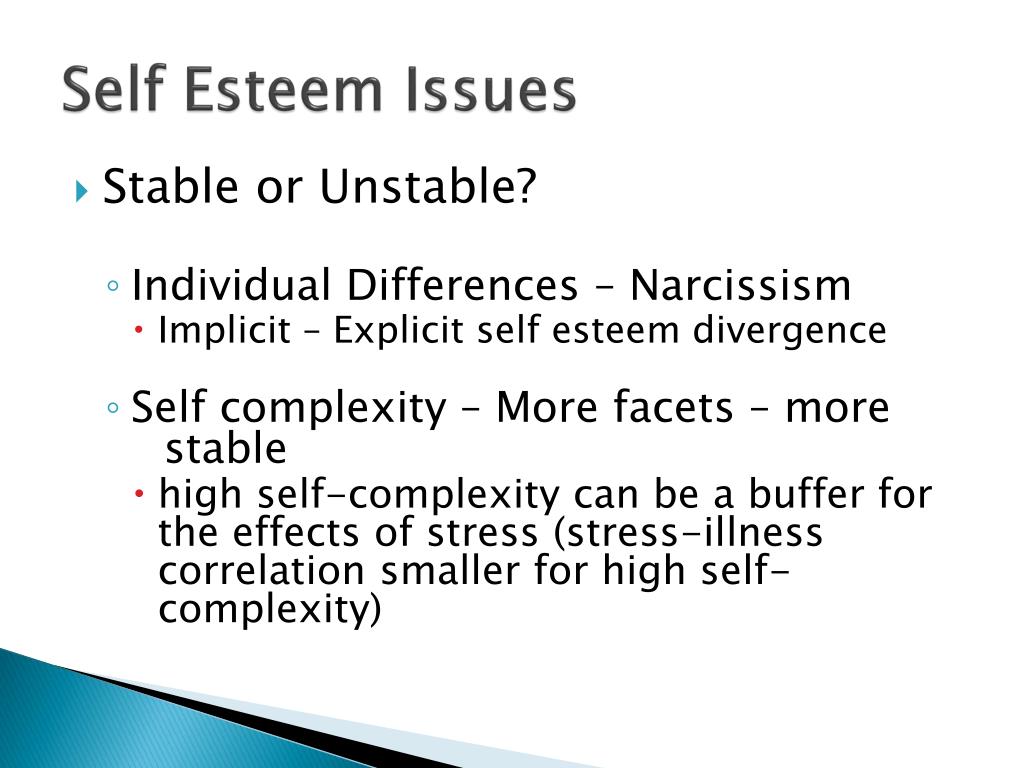 Self Esteem Issues

Stable or Unstable?

Individual Differences – Narcissism

Implicit – Explicit self esteem divergence

Self complexity – More facets – more stable

high self-complexity can be a buffer for the effects of stress (stress-illness correlation smaller for high self-complexity)